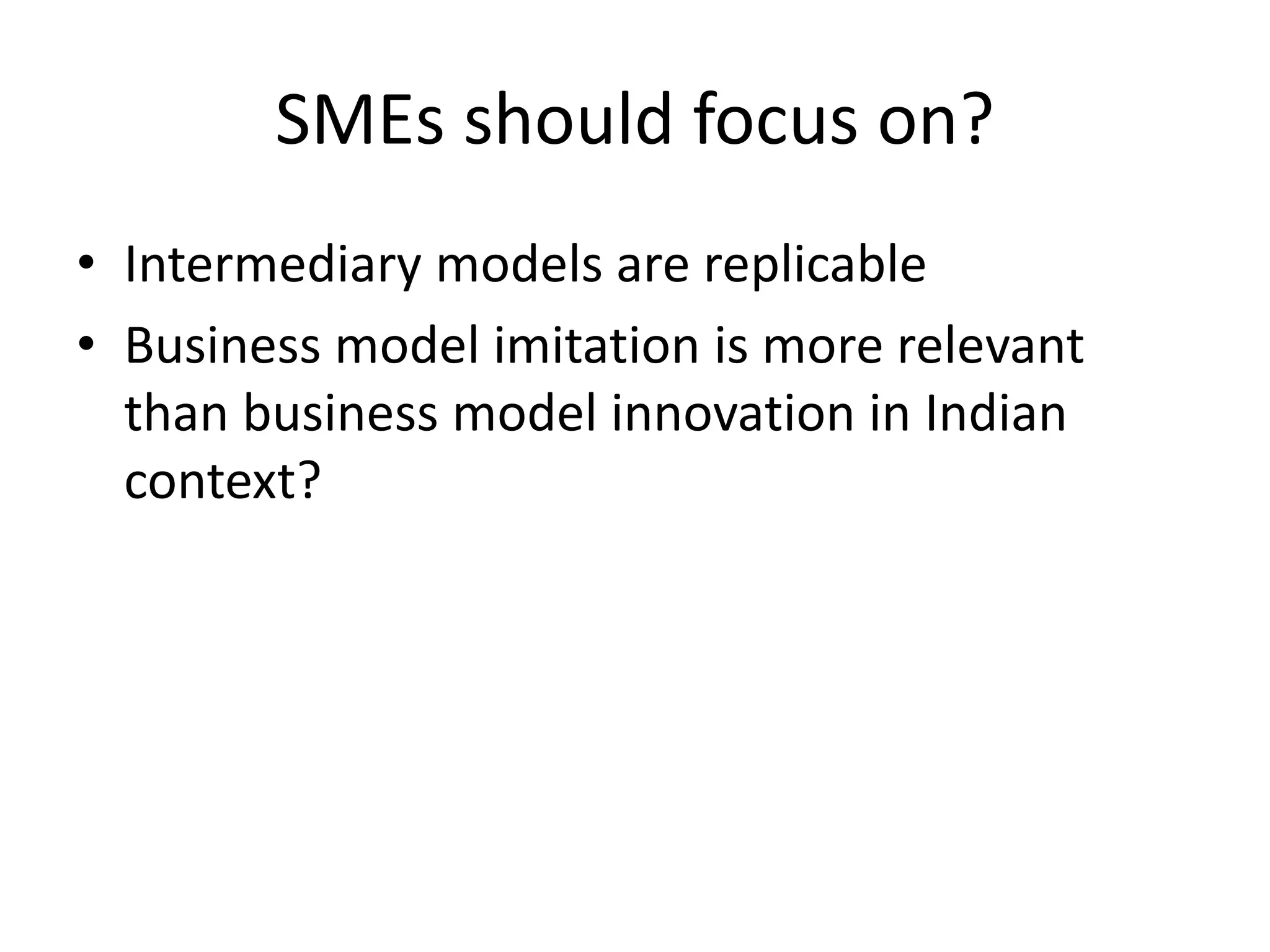 SMEs should focus on?

• Intermediary models are replicable
• Business model imitation is more relevant than business model innovation in Indian context?